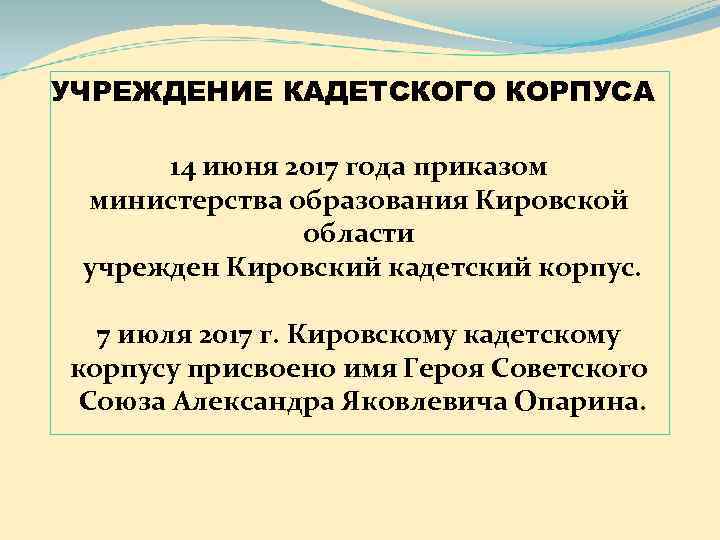 УЧРЕЖДЕНИЕ КАДЕТСКОГО КОРПУСА

14 июня 2017 года приказом министерства образования Кировской области учрежден Кировский кадетский корпус.

7 июля 2017 г. Кировскому кадетскому корпусу присвоено имя Героя Советского Союза Александра Яковлевича Опарина.